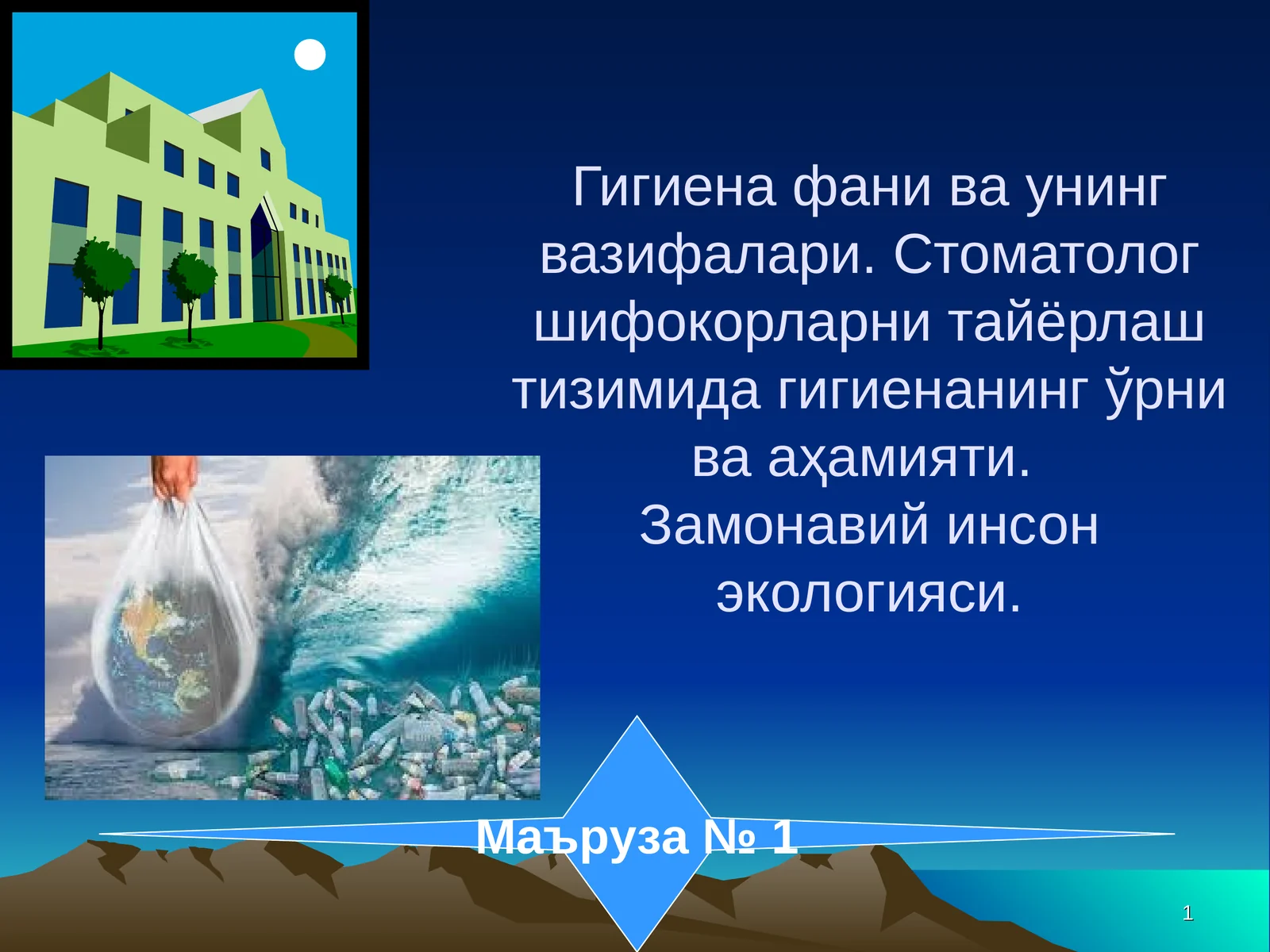 Гигиена фани ва унинг вазифалари. Стоматолог шифокорларни тайёрлаш тизимида гигиенанинг ўрни ва аҳамияти.
Замонавий инсон экологияси.

Маъруза № 1

1